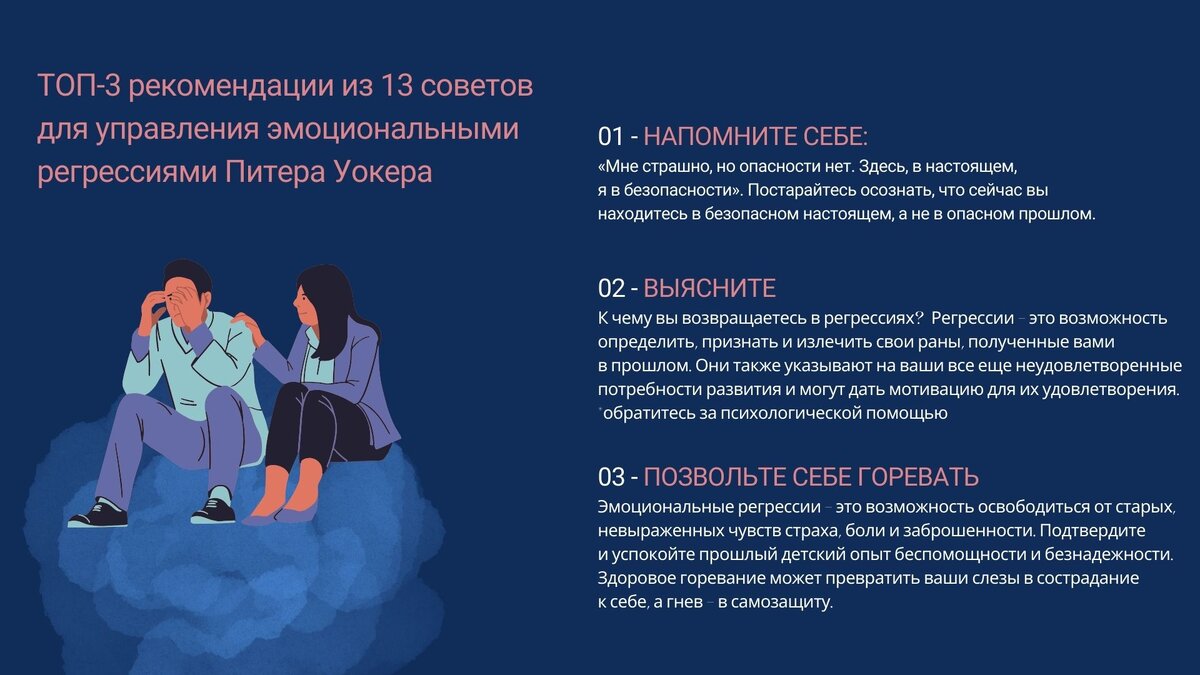 ТОП-3 рекомендации из 13 советов для управления эмоциональными регрессиями Питера Уокера

01 - НАПОМНИТЕ СЕБЕ:
«Мне страшно, но опасности нет. Здесь, в настоящем, я в безопасности». Постарайтесь осознать, что сейчас вы находитесь в безопасном настоящем, а не в опасном прошлом.

02 - ВЫЯСНИТЕ
К чему вы возвращаетесь в регрессиях? Регрессии - это возможность определить, признать и излечить свои раны, полученные вами в прошлом. Они также указывают на ваши все еще неудовлетворенные потребности развития и могут дать мотивацию для их удовлетворения.
*обратитесь за психологической помощью

03 - ПОЗВОЛЬТЕ СЕБЕ ГОРЕВАТЬ
Эмоциональные регрессии - это возможность освободиться от старых, невыраженных чувств страха, боли и заброшенности. Подтвердите и успокойте прошлый детский опыт беспомощности и безнадежности. Здоровое горевание может превратить ваши слезы в сострадание к себе, а гнев - в самозащиту.